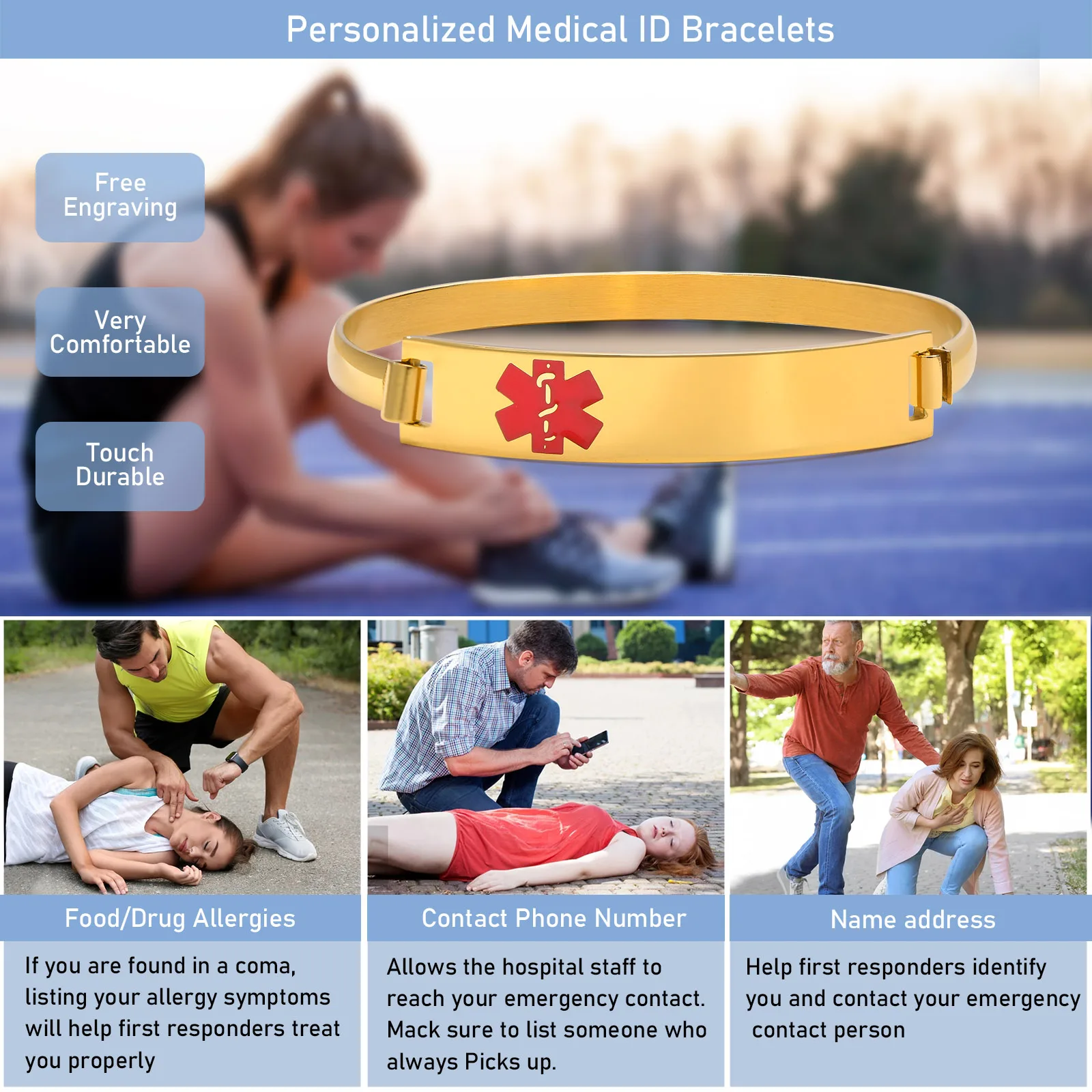 Personalized Medical ID Bracelets

Free Engraving

Very Comfortable

Touch Durable

Food/Drug Allergies

If you are found in a coma, listing your allergy symptoms will help first responders treat you properly

Contact Phone Number

Allows the hospital staff to reach your emergency contact. Mack sure to list someone who always Picks up.

Name address

Help first responders identify you and contact your emergency contact person